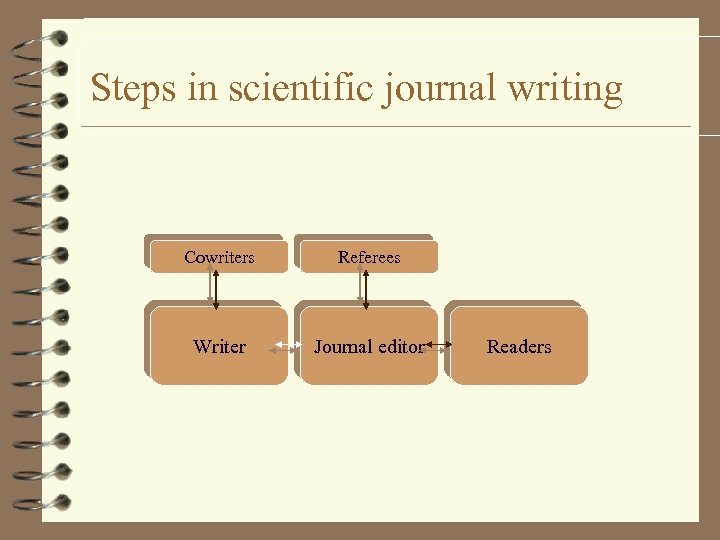 Steps in scientific journal writing

Cowriters

Referees

Writer

Journal editor

Readers